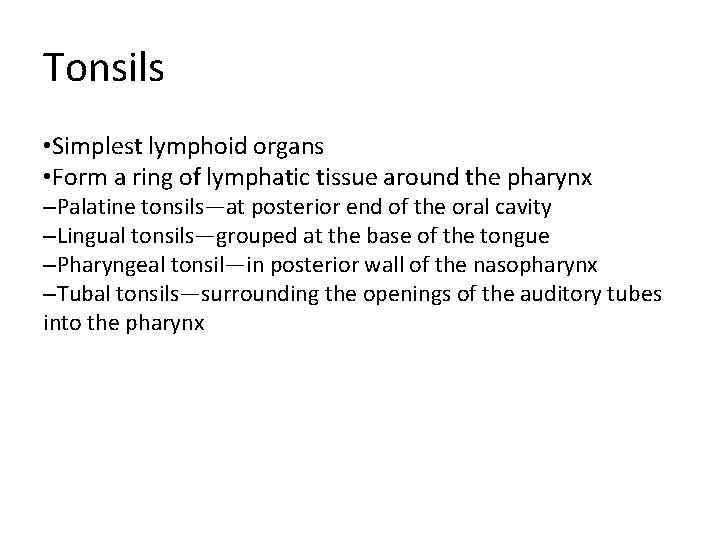 Tonsils

•Simplest lymphoid organs
•Form a ring of lymphatic tissue around the pharynx
–Palatine tonsils—at posterior end of the oral cavity
–Lingual tonsils—grouped at the base of the tongue
–Pharyngeal tonsil—in posterior wall of the nasopharynx
–Tubal tonsils—surrounding the openings of the auditory tubes into the pharynx